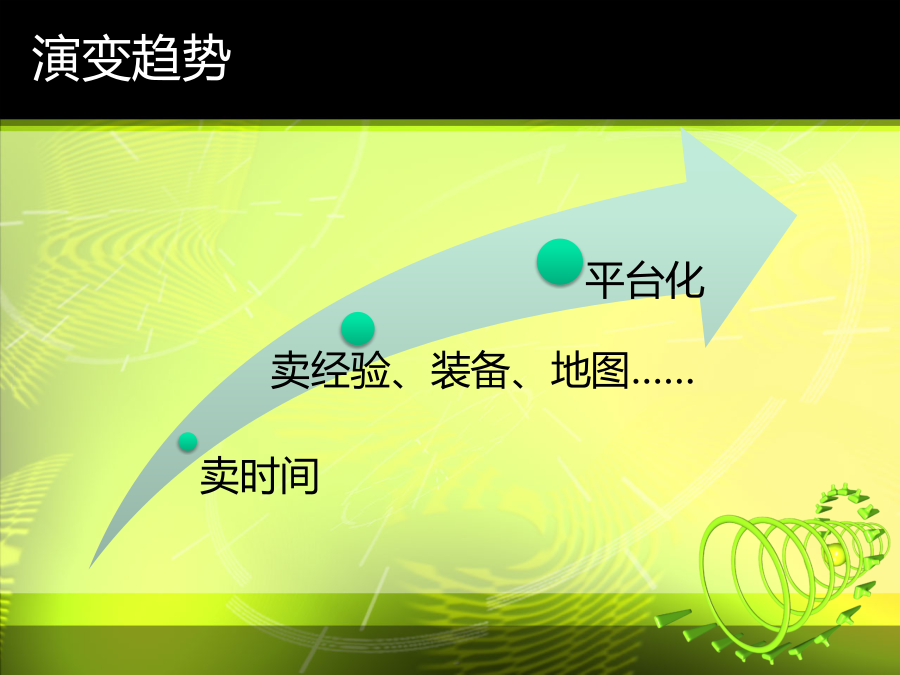 演变趋势

平台化

卖经验、装备、地图……

卖时间